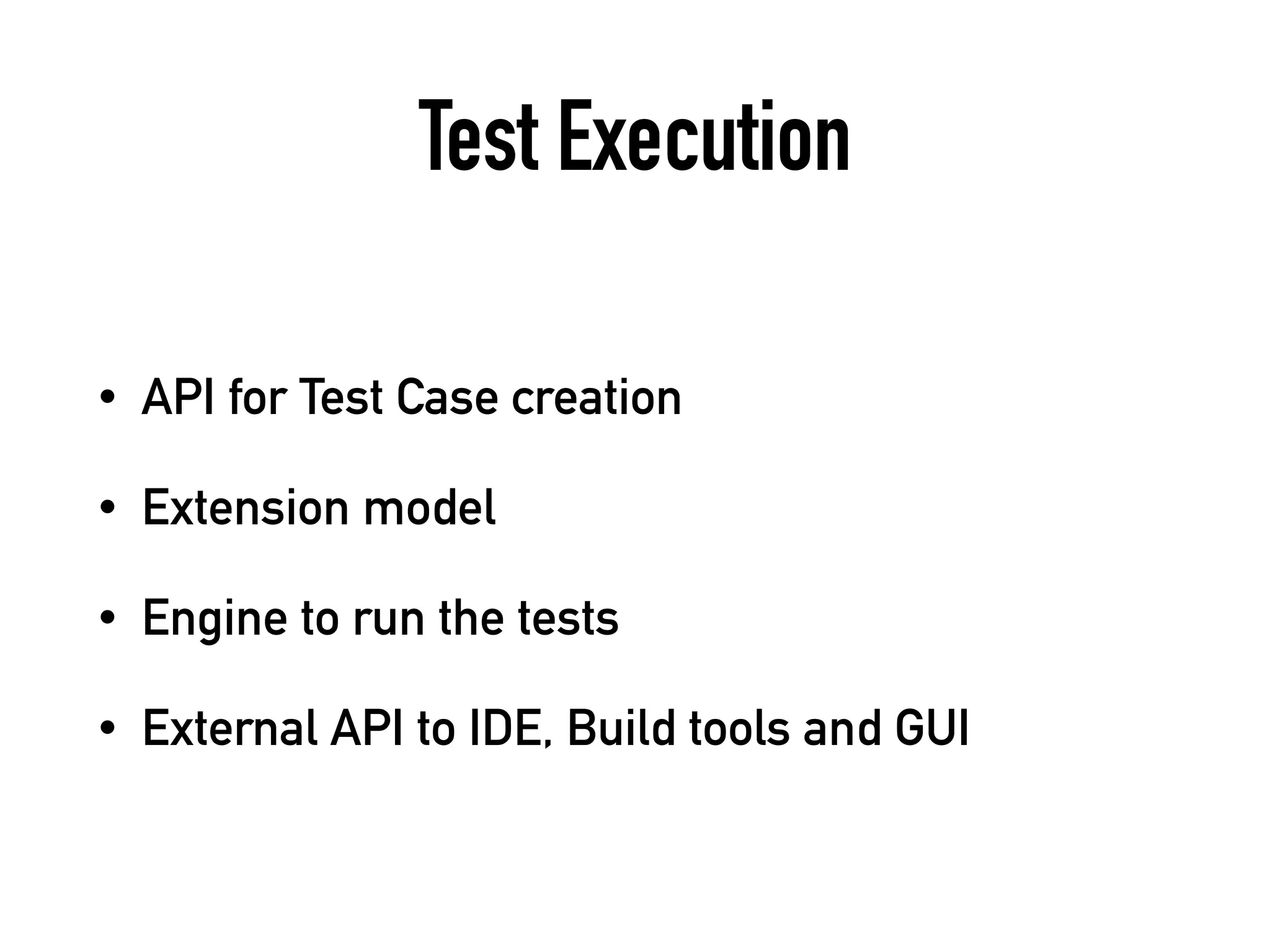 Test Execution

• API for Test Case creation

• Extension model

• Engine to run the tests

• External API to IDE, Build tools and GUI